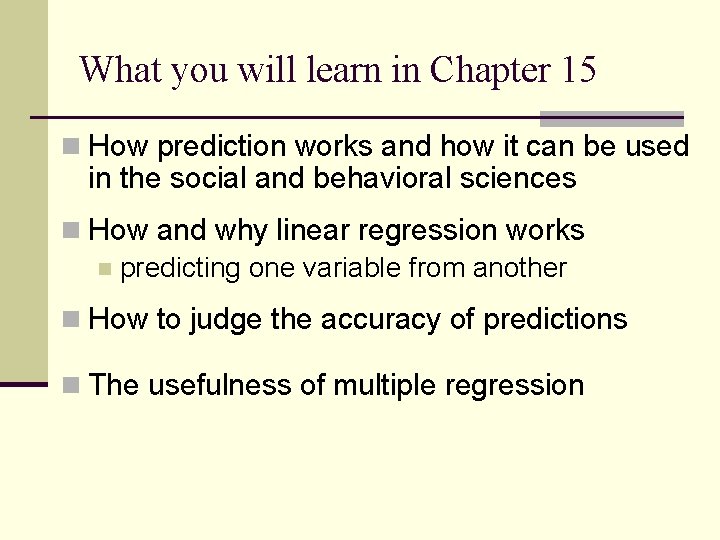 What you will learn in Chapter 15

How prediction works and how it can be used in the social and behavioral sciences

How and why linear regression works

predicting one variable from another

How to judge the accuracy of predictions

The usefulness of multiple regression